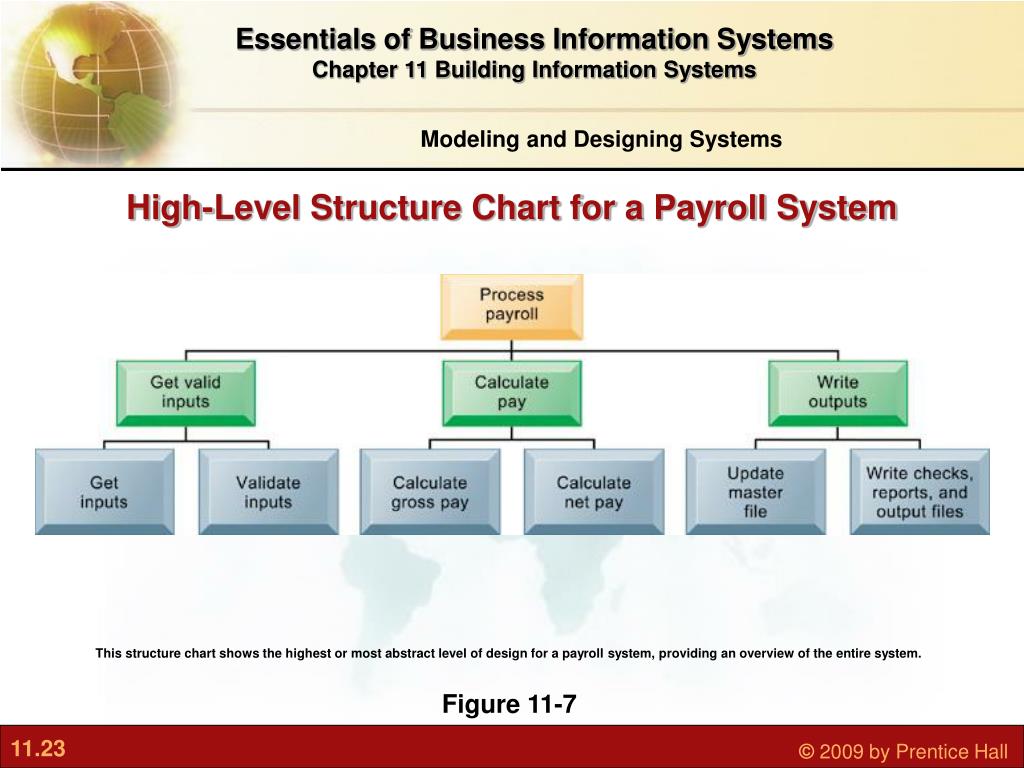 Essentials of Business Information Systems
Chapter 11 Building Information Systems

Modeling and Designing Systems

High-Level Structure Chart for a Payroll System

Process payroll

Get valid inputs

Calculate pay

Write outputs

Get inputs

Validate inputs

Calculate gross pay

Calculate net pay

Update master file

Write checks, reports, and output files

This structure chart shows the highest or most abstract level of design for a payroll system, providing an overview of the entire system.

Figure 11-7

11.23

© 2009 by Prentice Hall